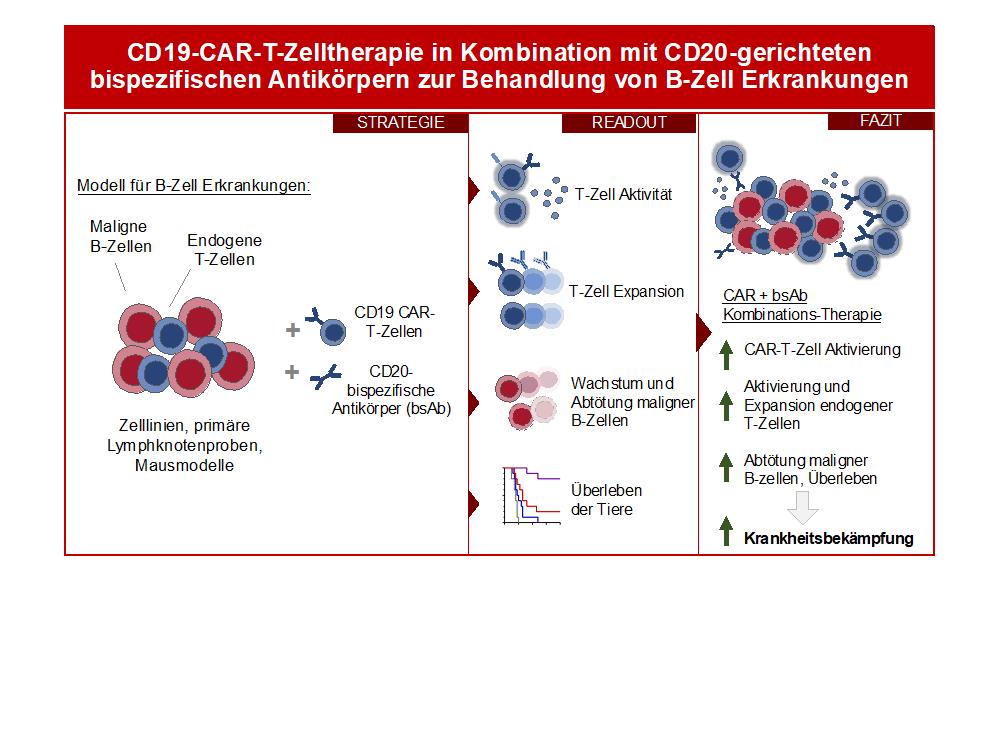 CD19-CAR-T-Zelltherapie in Kombination mit CD20-gerichteten bispezifischen Antikörpern zur Behandlung von B-Zell Erkrankungen

STRATEGIE

Modell für B-Zell Erkrankungen:

Maligne B-Zellen

Endogene T-Zellen

Zelllinien, primäre Lymphknotenproben, Mausmodelle

+ CD19 CAR-T-Zellen

+ CD20-bispezifische Antikörper (bsAb)

READOUT

T-Zell Aktivität

T-Zell Expansion

Wachstum und Abtötung maligner B-Zellen

Überleben der Tiere

FAZIT

CAR + bsAb Kombinations-Therapie

CAR-T-Zell Aktivierung

Aktivierung und Expansion endogener T-Zellen

Abtötung maligner B-zellen, Überleben

Krankheitsbekämpfung